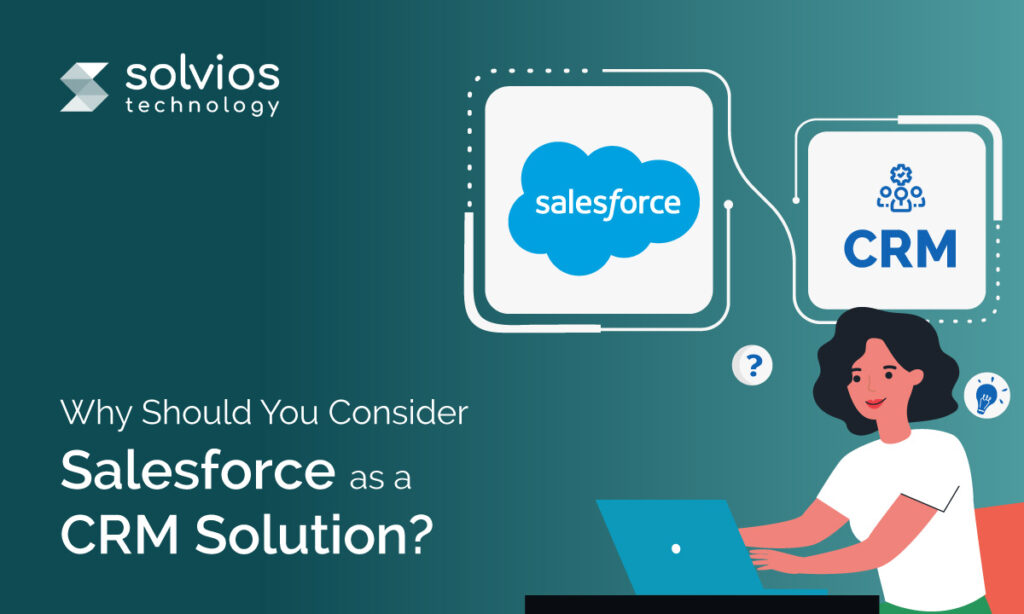 solvios technology

salesforce

CRM

?

Why Should You Consider Salesforce as a CRM Solution?